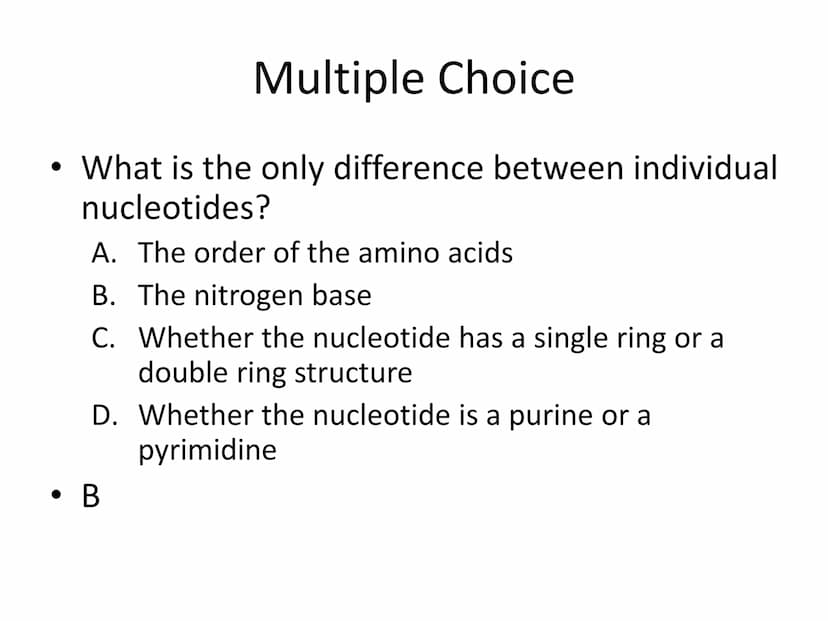 Multiple Choice

• What is the only difference between individual nucleotides?

A. The order of the amino acids
B. The nitrogen base
C. Whether the nucleotide has a single ring or a double ring structure
D. Whether the nucleotide is a purine or a pyrimidine

• B